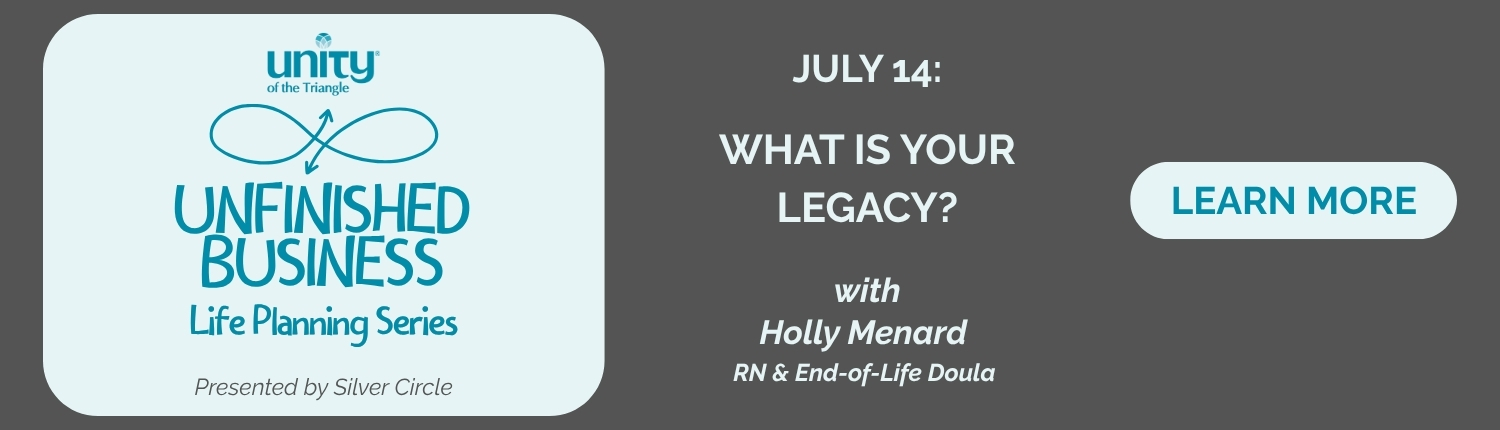 unity
of the Triangle

UNFINISHED BUSINESS
Life Planning Series

Presented by Silver Circle

JULY 14:

WHAT IS YOUR LEGACY?

with
Holly Menard
RN & End-of-Life Doula

LEARN MORE